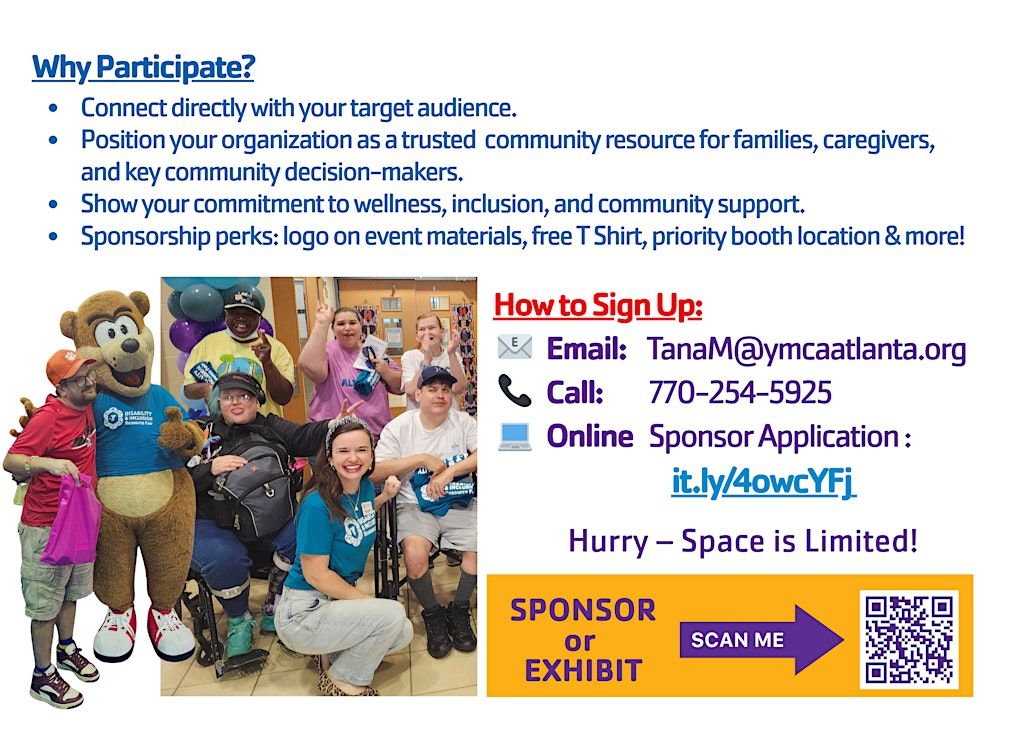 Why Participate?

- Connect directly with your target audience.
- Position your organization as a trusted community resource for families, caregivers, and key community decision-makers.
- Show your commitment to wellness, inclusion, and community support.
- Sponsorship perks: logo on event materials, free T Shirt, priority booth location & more!

DISABILITY & INCLUSION Resource Fair

How to Sign Up:
Email: TanaM@ymcaatlanta.org
Call: 770-254-5925
Online Sponsor Application :
it.ly/4owcYFj

Hurry – Space is Limited!

SPONSOR or EXHIBIT
SCAN ME